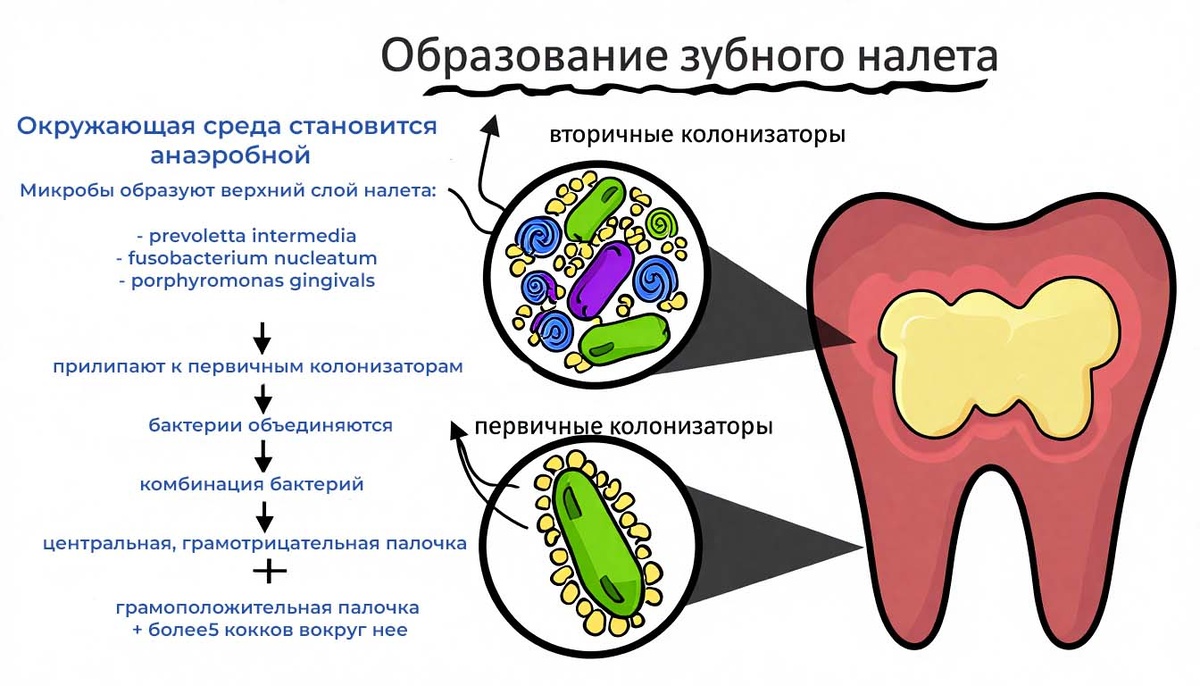 Образование зубного налета

Окружающая среда становится анаэробной

Микробы образуют верхний слой налета:

- prevoletta intermedia
- fusobacterium nucleatum
- porphyromonas gingivals

прилипают к первичным колонизаторам

бактерии объединяются

комбинация бактерий

центральная, грамотрицательная палочка

+

грамоположительная палочка + более5 кокков вокруг нее

вторичные колонизаторы

первичные колонизаторы